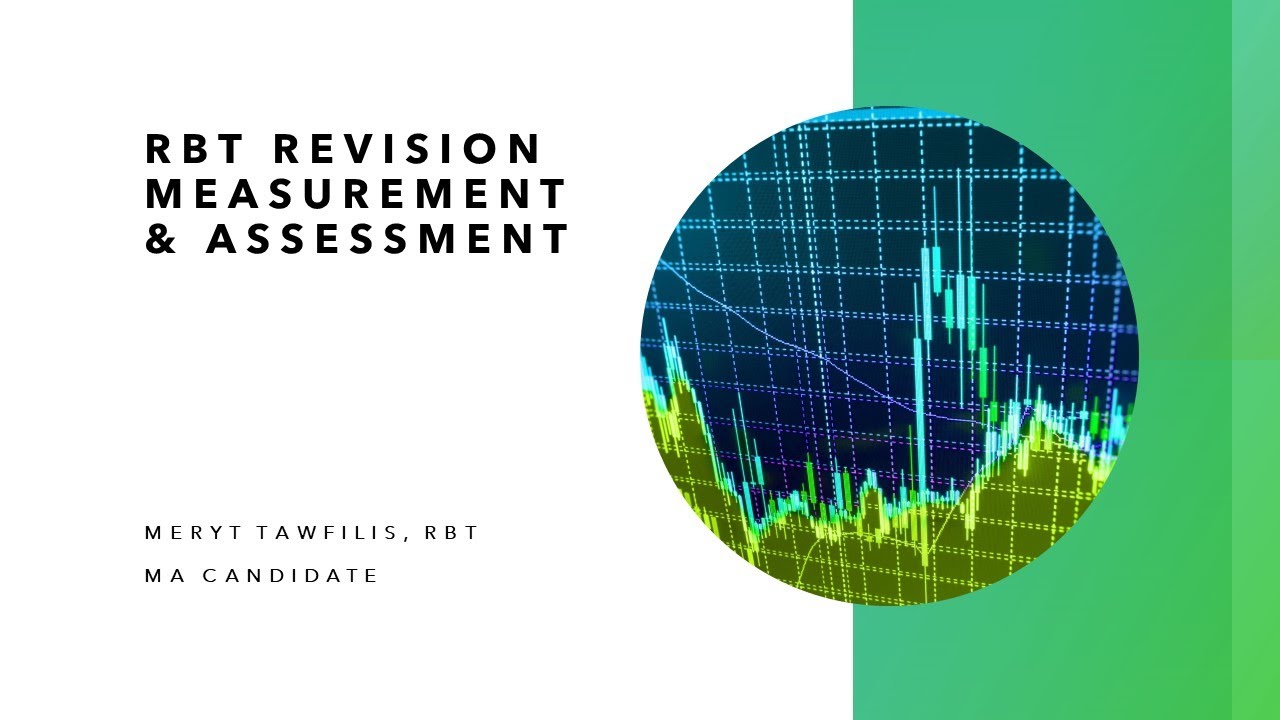 RBT REVISION MEASUREMENT & ASSESSMENT

MERYT TAWFILIS, RBT

MA CANDIDATE